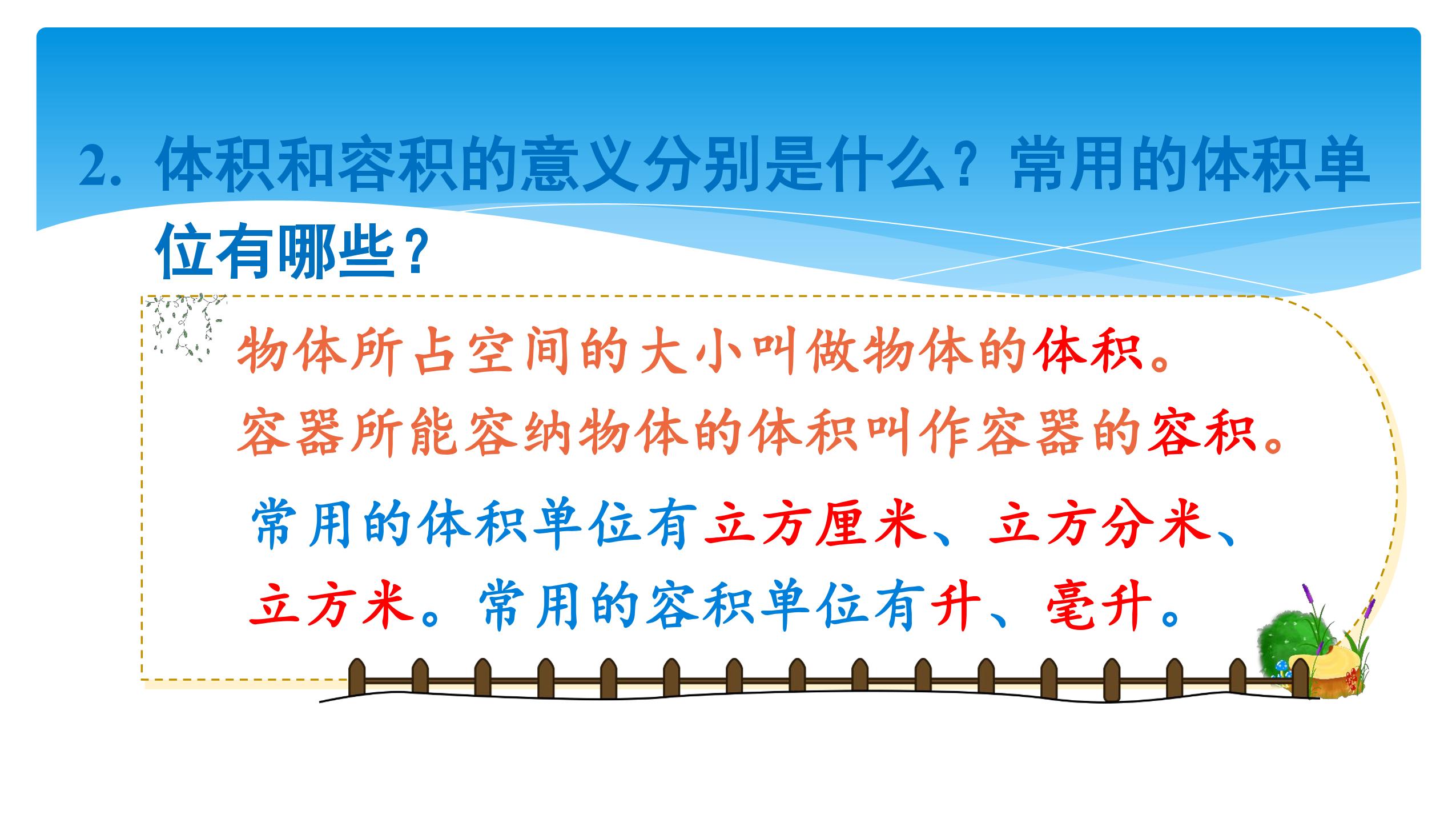 2. 体积和容积的意义分别是什么？常用的体积单位有哪些？

物体所占空间的大小叫做物体的体积。

容器所能容纳物体的体积叫作容器的容积。

常用的体积单位有立方厘米、立方分米、立方米。常用的容积单位有升、毫升。